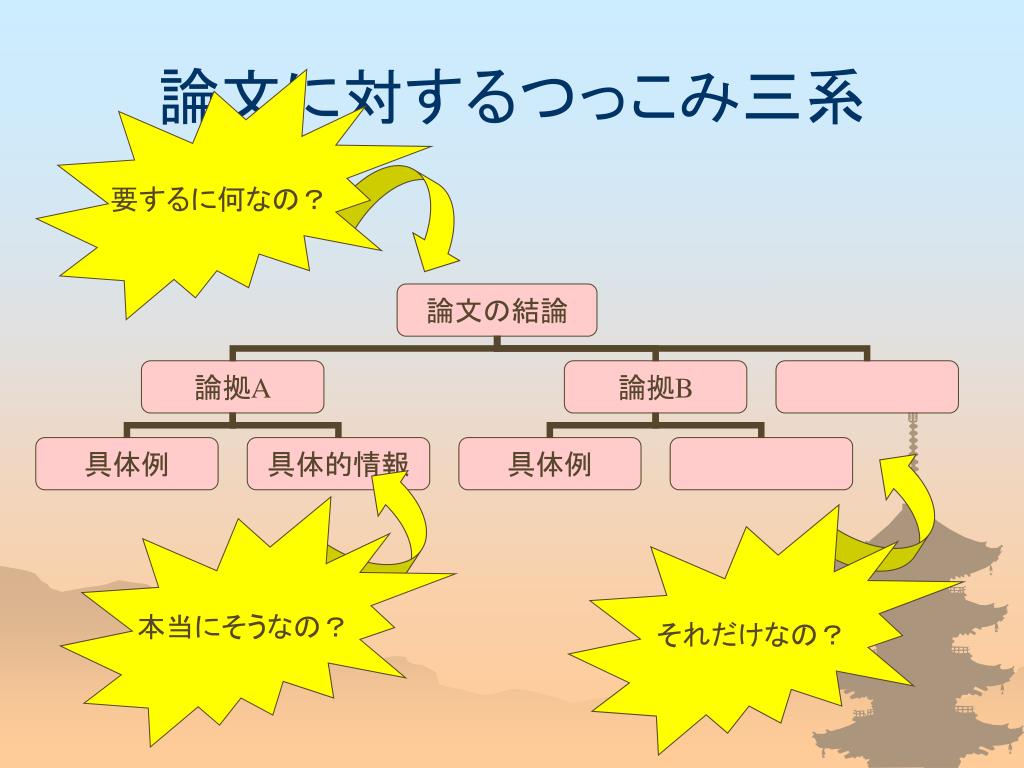 論文に対するつっこみ三系

要するに何なの？

論文の結論

論拠A

論拠B

具体例

具体的情報

具体例

本当にそうなの？

それだけなの？